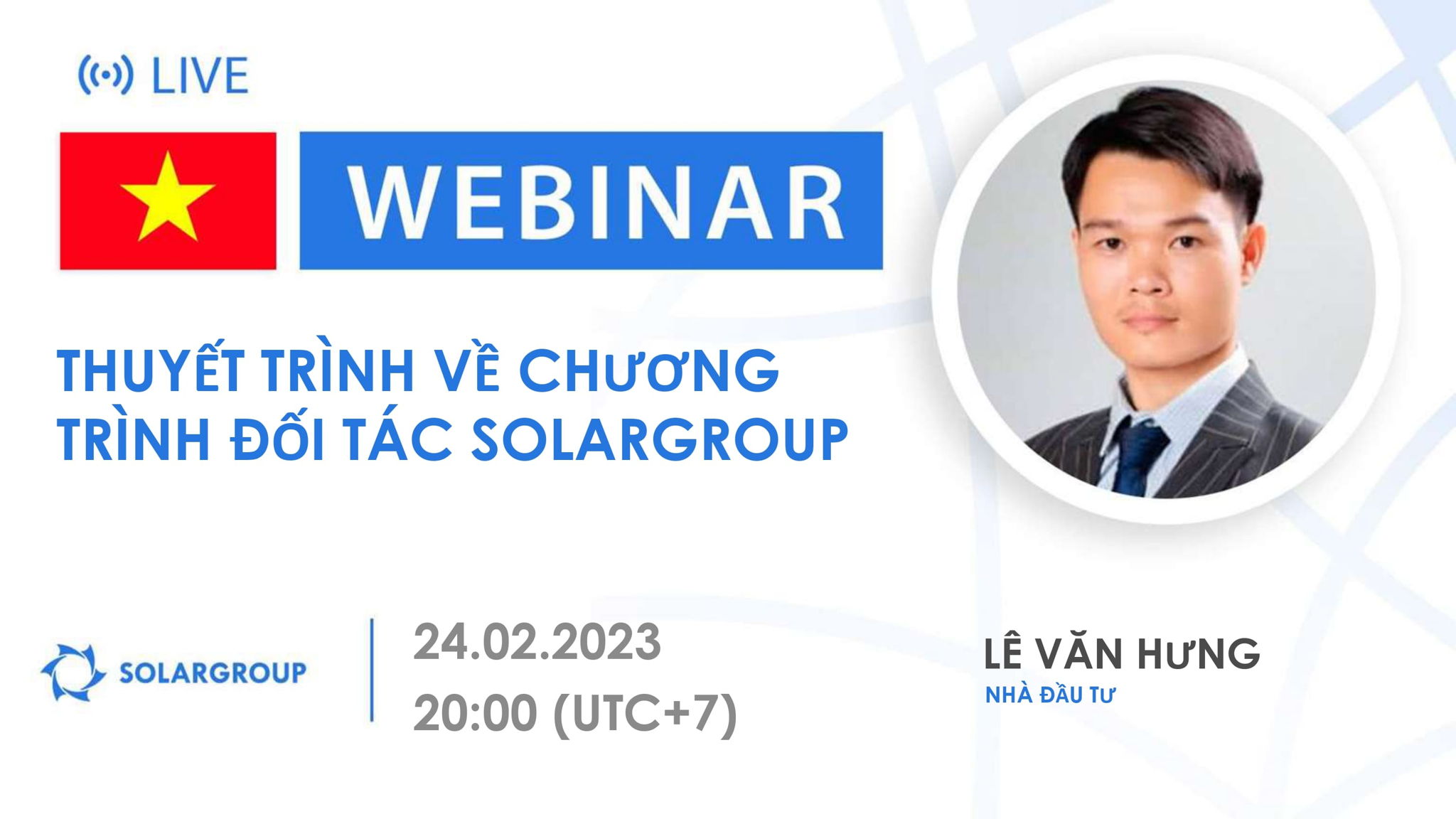 LIVE

WEBINAR

THUYẾT TRÌNH VỀ CHƯƠNG TRÌNH ĐỐI TÁC SOLARGROUP

SOLARGROUP

24.02.2023
20:00 (UTC+7)

LÊ VĂN HƯNG
NHÀ ĐẦU TƯ